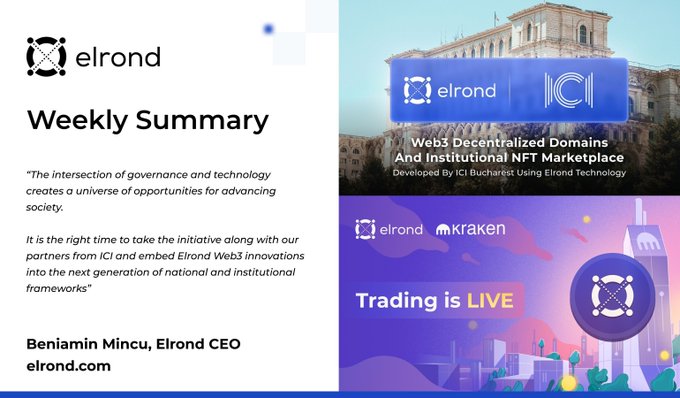 elrond

Weekly Summary

"The intersection of governance and technology creates a universe of opportunities for advancing society.

It is the right time to take the initiative along with our partners from ICI and embed Elrond Web3 innovations into the next generation of national and institutional frameworks"

Beniamin Mincu, Elrond CEO
elrond.com

elrond ICI

Web3 Decentralized Domains And Institutional NFT Marketplace
Developed By ICI Bucharest Using Elrond Technology

elrond kraken

Trading is LIVE